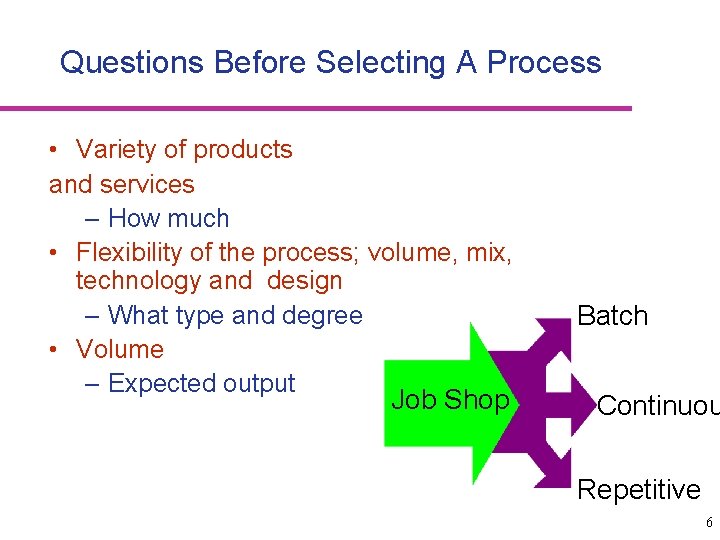 Questions Before Selecting A Process

• Variety of products and services
  – How much
• Flexibility of the process; volume, mix, technology and design
  – What type and degree
• Volume
  – Expected output

Job Shop

Batch

Continuou

Repetitive

6